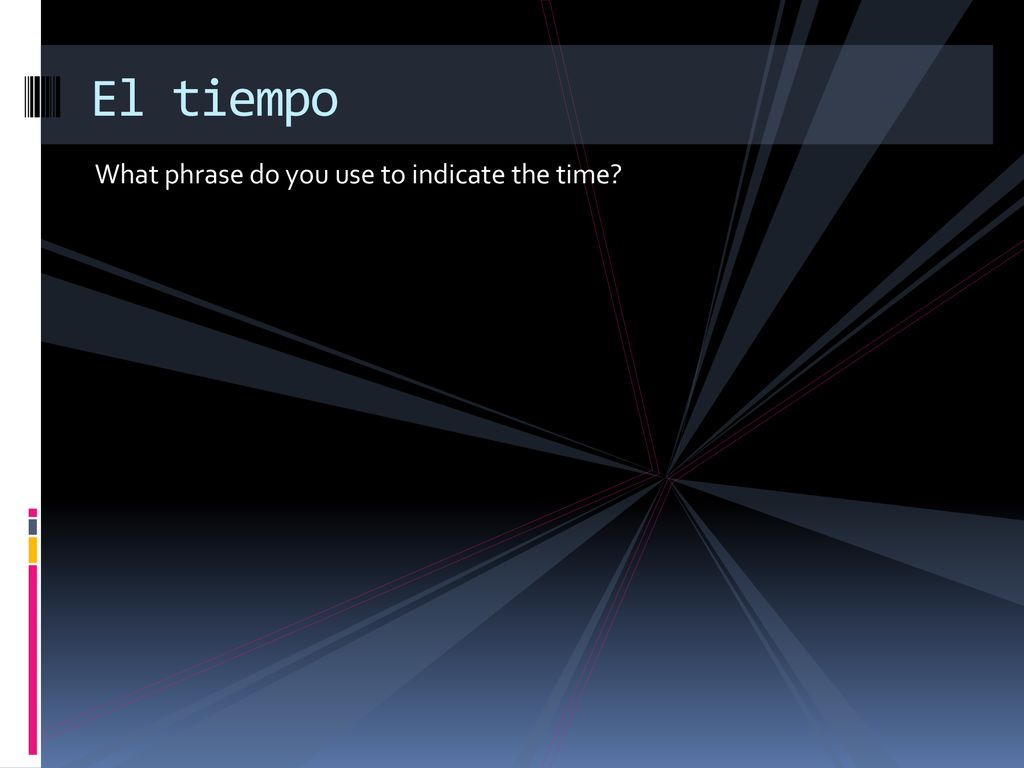 El tiempo

What phrase do you use to indicate the time?